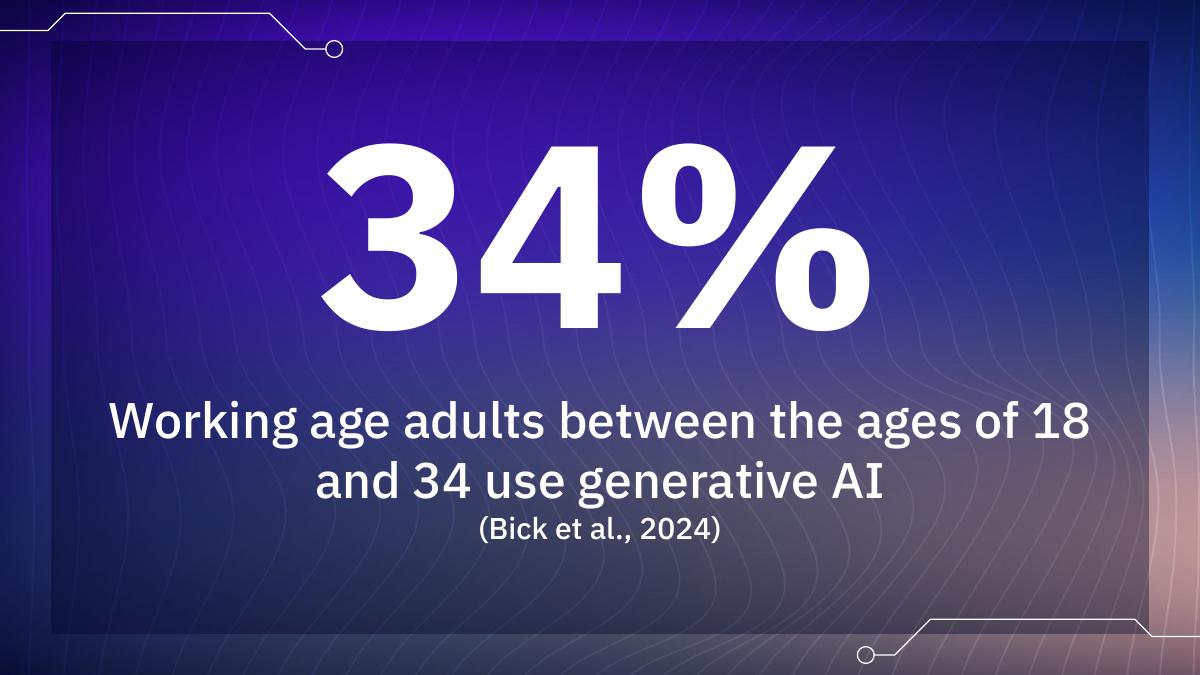 34%

Working age adults between the ages of 18 and 34 use generative AI
(Bick et al., 2024)